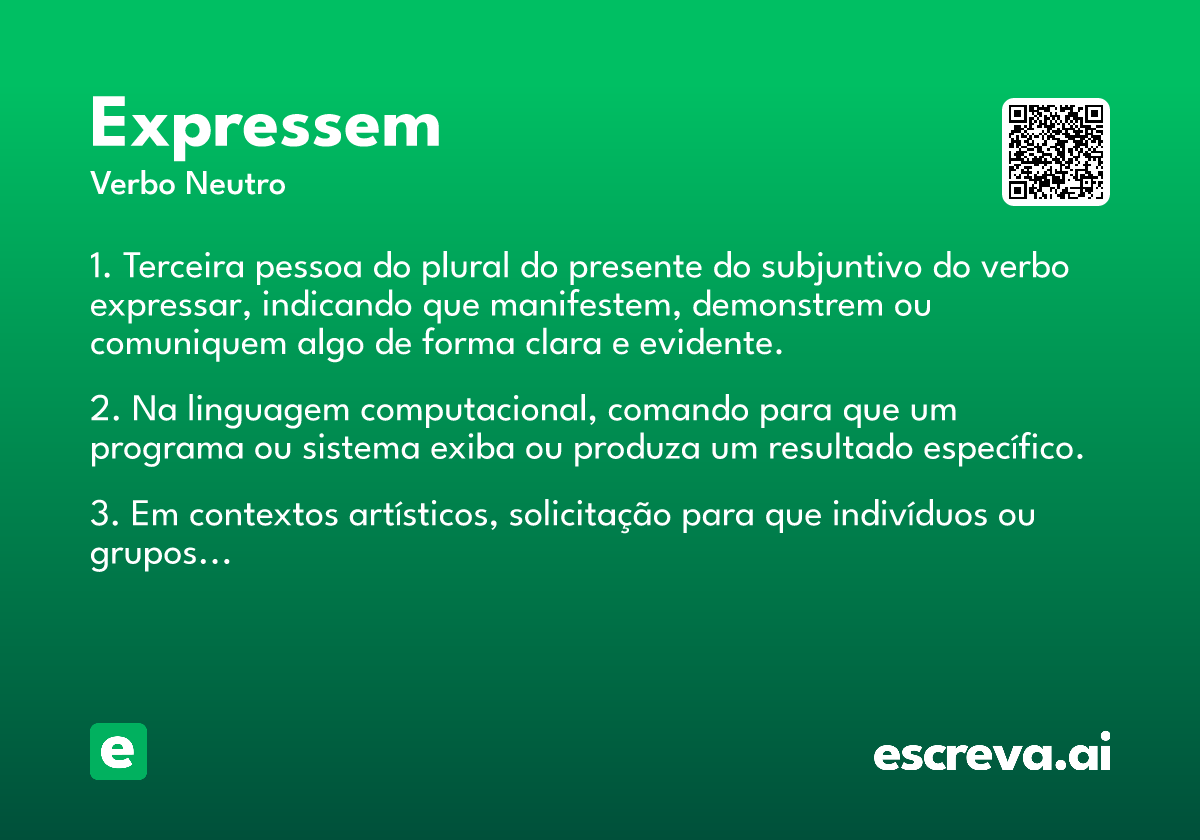 Expressem
Verbo Neutro

1. Terceira pessoa do plural do presente do subjuntivo do verbo expressar, indicando que manifestem, demonstrem ou comuniquem algo de forma clara e evidente.

2. Na linguagem computacional, comando para que um programa ou sistema exiba ou produza um resultado específico.

3. Em contextos artísticos, solicitação para que indivíduos ou grupos...

e

escreva.ai